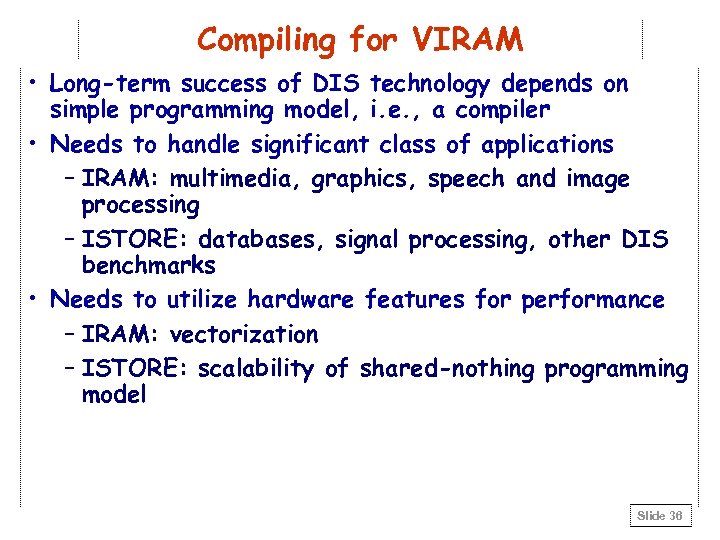 Compiling for VIRAM

• Long-term success of DIS technology depends on simple programming model, i.e., a compiler
• Needs to handle significant class of applications
 – IRAM: multimedia, graphics, speech and image processing
 – ISTORE: databases, signal processing, other DIS benchmarks
• Needs to utilize hardware features for performance
 – IRAM: vectorization
 – ISTORE: scalability of shared-nothing programming model

Slide 36